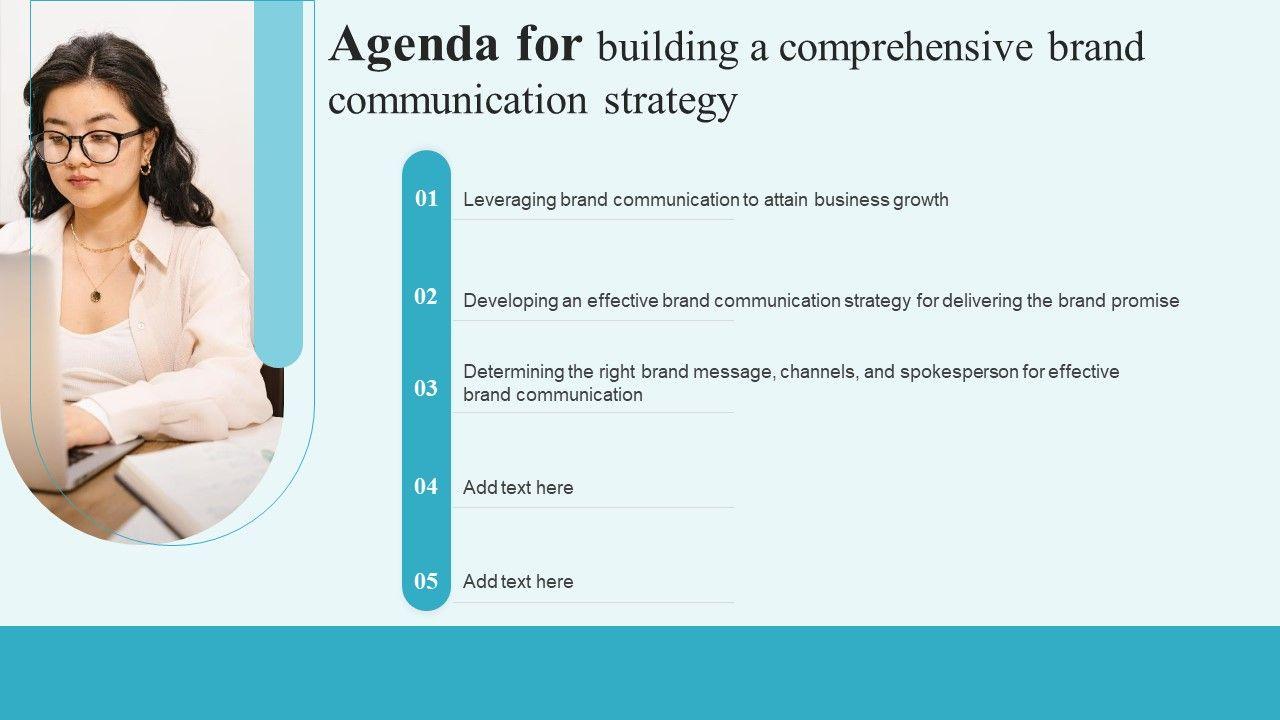 Agenda for building a comprehensive brand communication strategy

01 Leveraging brand communication to attain business growth

02 Developing an effective brand communication strategy for delivering the brand promise

03 Determining the right brand message, channels, and spokesperson for effective brand communication

04 Add text here

05 Add text here